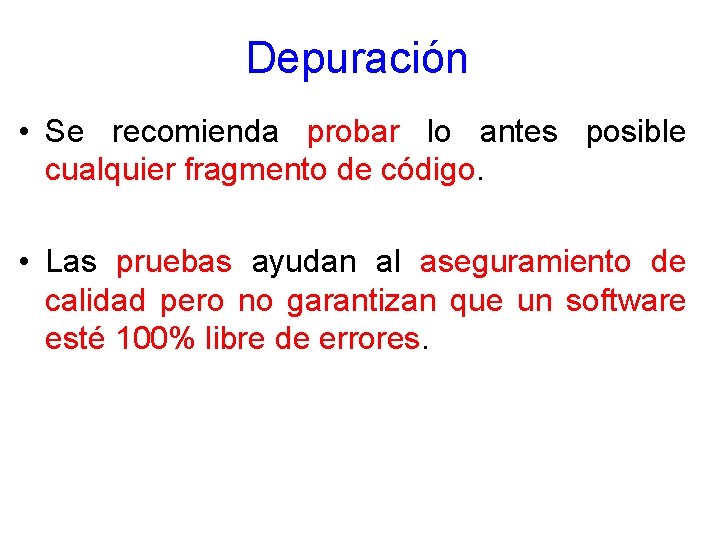 Depuración

• Se recomienda probar lo antes posible cualquier fragmento de código.

• Las pruebas ayudan al aseguramiento de calidad pero no garantizan que un software esté 100% libre de errores.